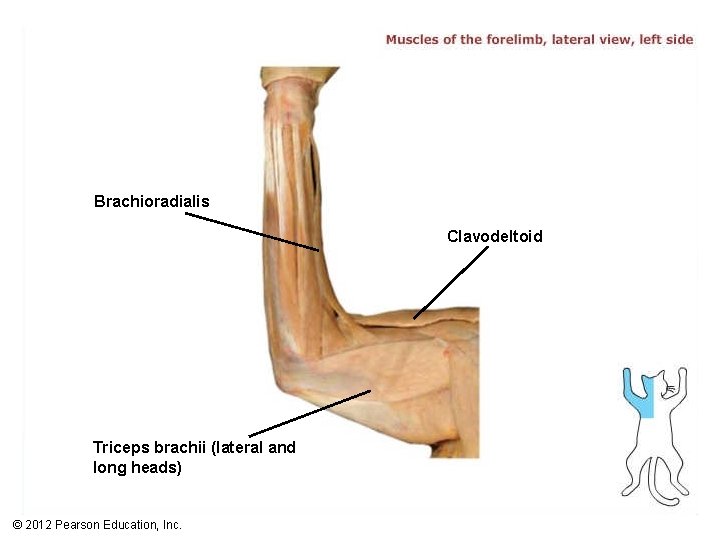 Muscles of the forelimb, lateral view, left side

Brachioradialis

Clavodeltoid

Triceps brachii (lateral and long heads)

© 2012 Pearson Education, Inc.